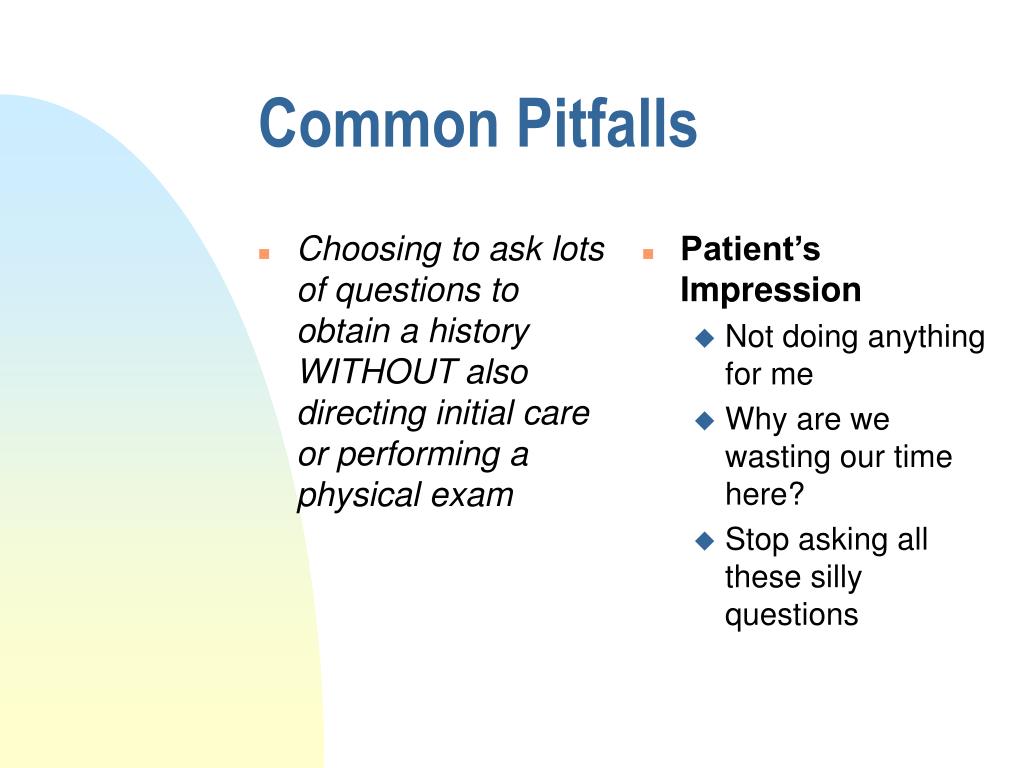 Common Pitfalls

Choosing to ask lots of questions to obtain a history WITHOUT also directing initial care or performing a physical exam

Patient's Impression

Not doing anything for me

Why are we wasting our time here?

Stop asking all these silly questions